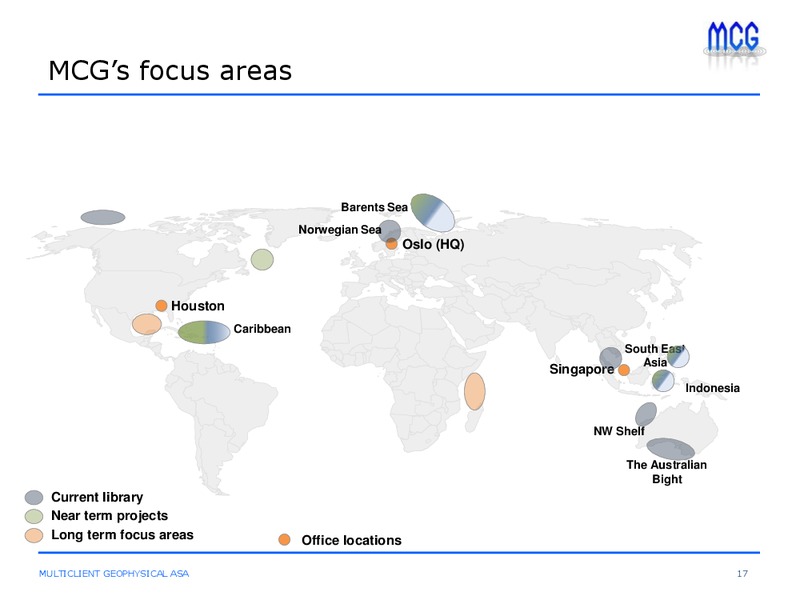 MCG

MCG's focus areas

Barents Sea
Norwegian Sea
Oslo (HQ)
Houston
Caribbean
South East Asia
Singapore
Indonesia
NW Shelf
The Australian Bight

Current library
Near term projects
Long term focus areas
Office locations

MULTICLIENT GEOPHYSICAL ASA
17